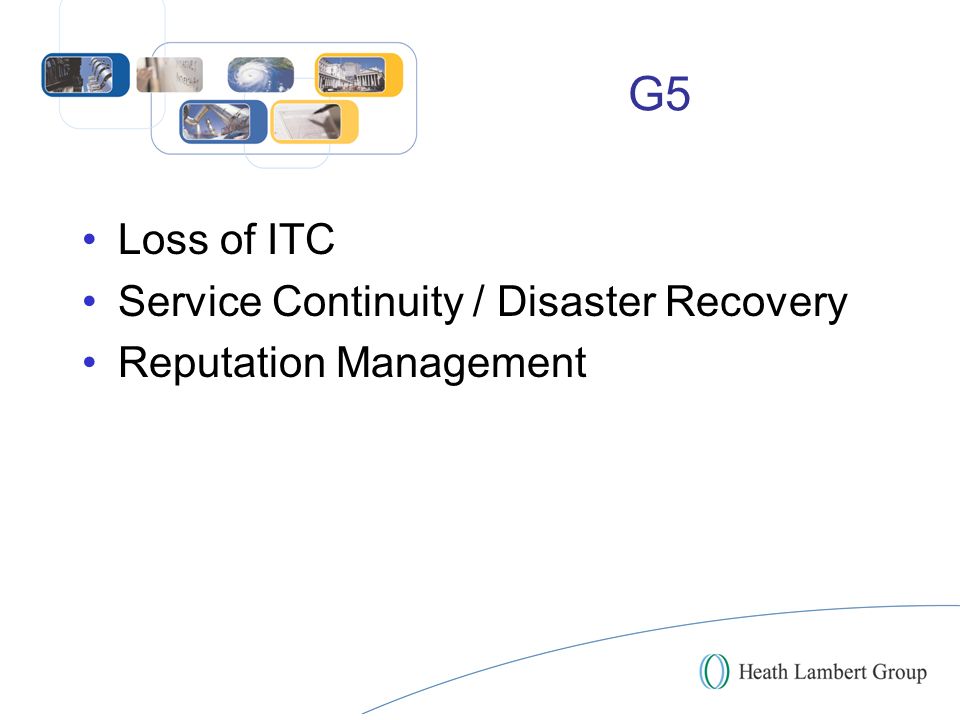 G5

• Loss of ITC
• Service Continuity / Disaster Recovery
• Reputation Management

Heath Lambert Group